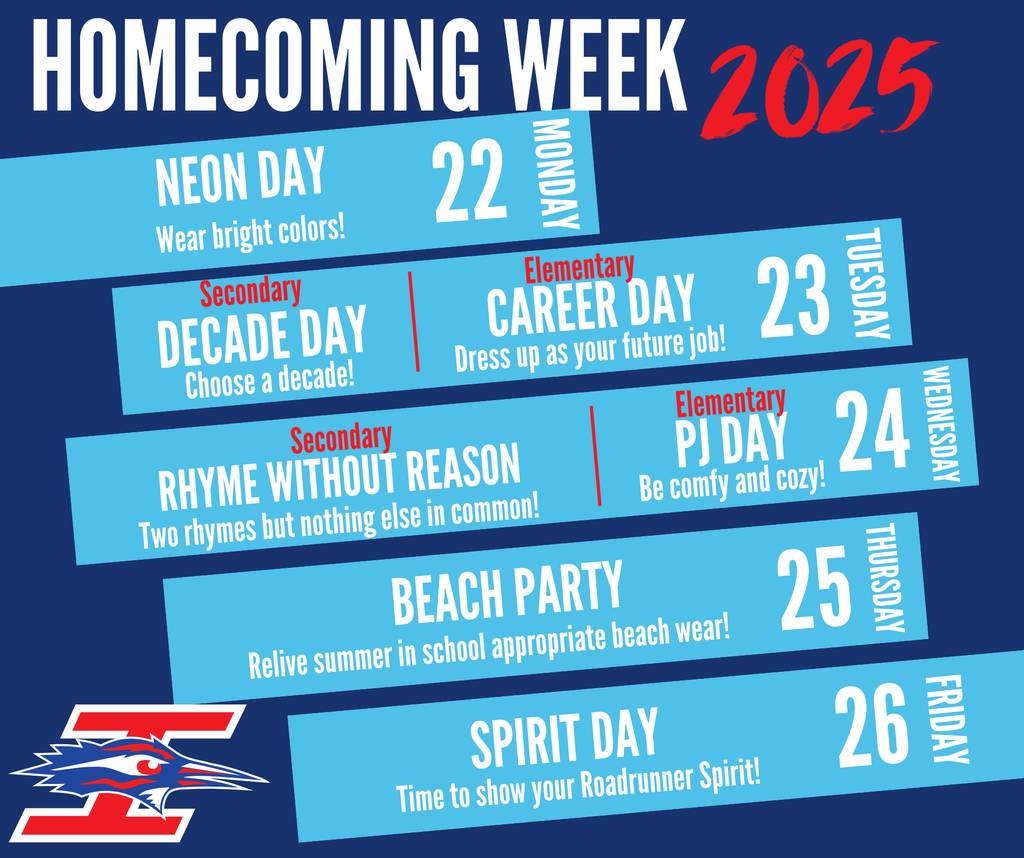 HOMECOMING WEEK 2025

NEON DAY
Wear bright colors!
22 MONDAY

Secondary
DECADE DAY
Choose a decade!

Elementary
CAREER DAY
Dress up as your future job!
23 TUESDAY

Secondary
RHYME WITHOUT REASON
Two rhymes but nothing else in common!

Elementary
PJ DAY
Be comfy and cozy!
24 WEDNESDAY

BEACH PARTY
Relive summer in school appropriate beach wear!
25 THURSDAY

SPIRIT DAY
Time to show your Roadrunner Spirit!
26 FRIDAY